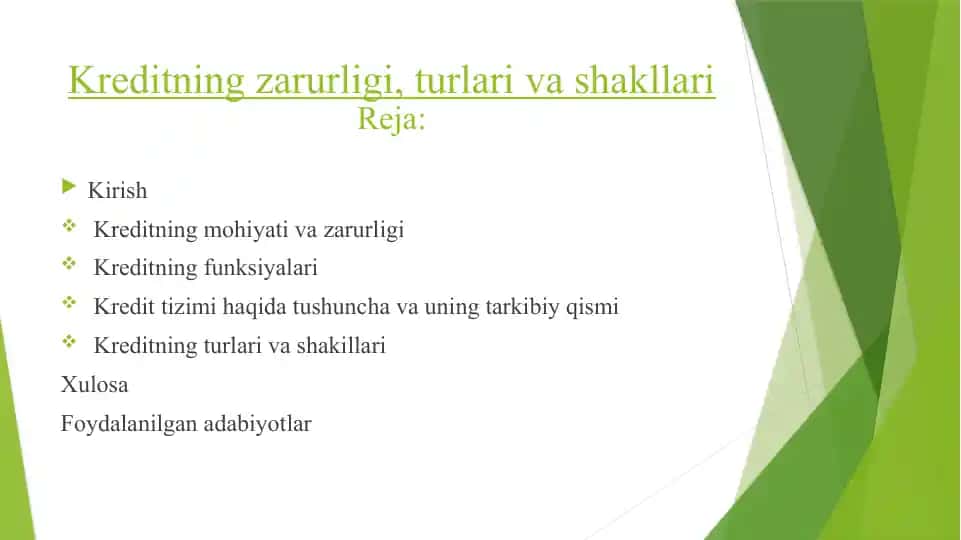 Kreditning zarurligi, turlari va shakllari
Reja:

Kirish

Kreditning mohiyati va zarurligi

Kreditning funksiyalari

Kredit tizimi haqida tushuncha va uning tarkibiy qismi

Kreditning turlari va shakillari

Xulosa

Foydalanilgan adabiyotlar